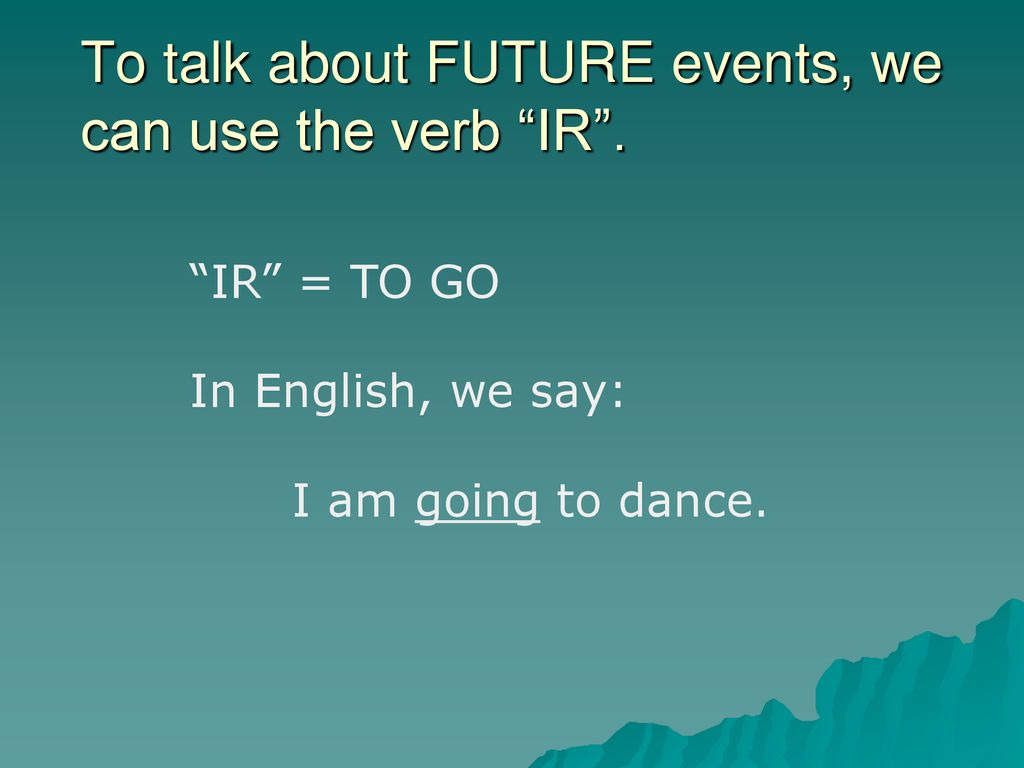 To talk about FUTURE events, we can use the verb “IR”.

“IR” = TO GO

In English, we say:

I am going to dance.